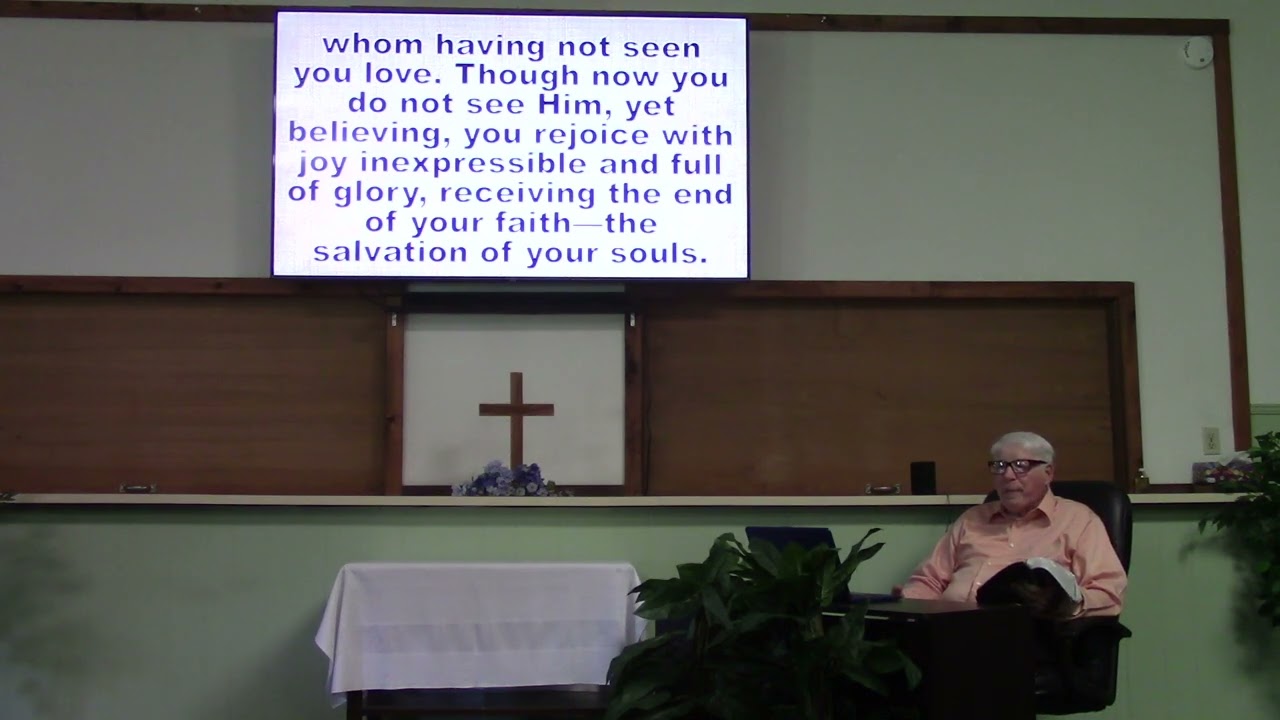 whom having not seen you love. Though now you do not see Him, yet believing, you rejoice with joy inexpressible and full of glory, receiving the end of your faith—the salvation of your souls.